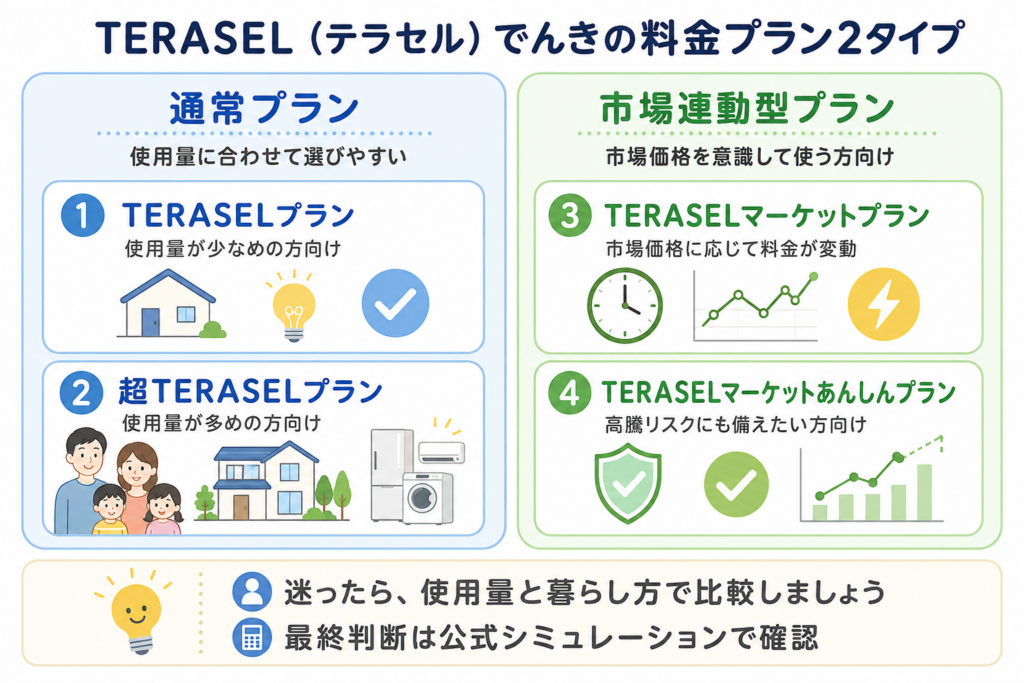 TERASEL（テラセル）でんきの料金プラン2タイプ

通常プラン
使用量に合わせて選びやすい

1 TERASELプラン
使用量が少なめの方向け

2 超TERASELプラン
使用量が多めの方向け

市場連動型プラン
市場価格を意識して使う方向け

3 TERASELマーケットプラン
市場価格に応じて料金が変動

4 TERASELマーケットあんしんプラン
高騰リスクにも備えたい方向け

迷ったら、使用量と暮らし方で比較しましょう
最終判断は公式シミュレーションで確認